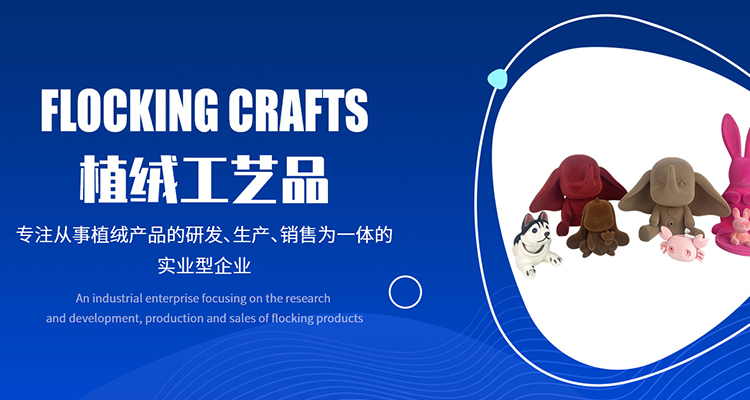 FLOCKING CRAFTS
植绒工艺品

专注从事植绒产品的研发、生产、销售为一体的实业型企业

An industrial enterprise focusing on the research and development, production and sales of flocking products